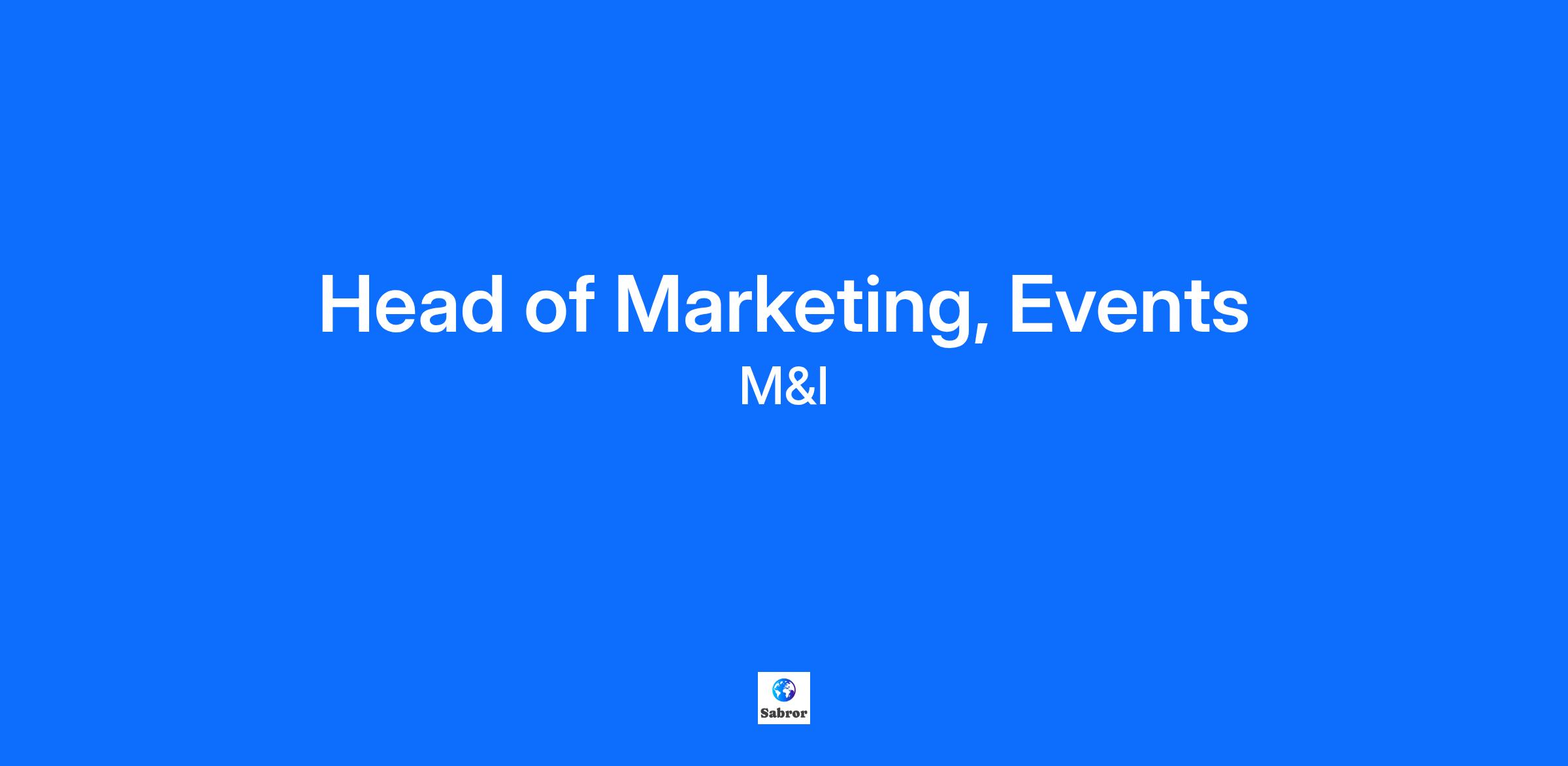 Head of Marketing, Events
M&I

Sabror